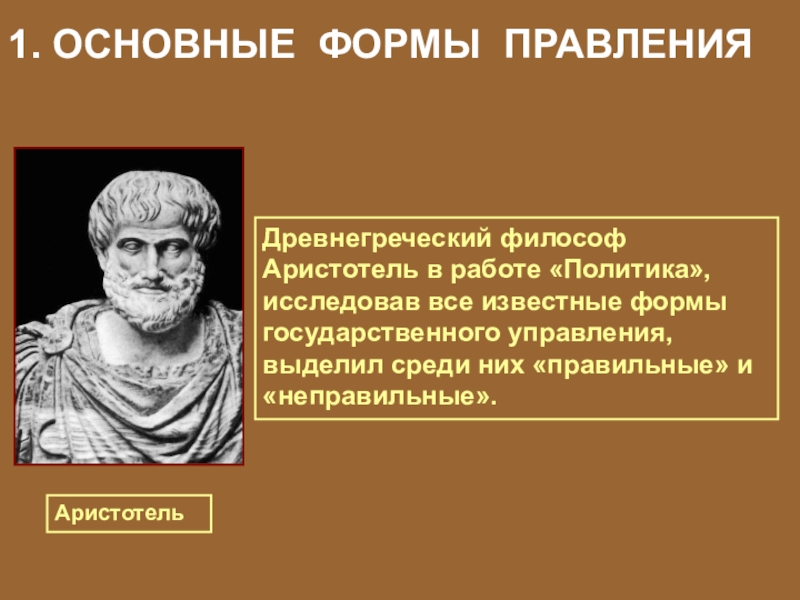 1. ОСНОВНЫЕ ФОРМЫ ПРАВЛЕНИЯ

Древнегреческий философ Аристотель в работе «Политика», исследовав все известные формы государственного управления, выделил среди них «правильные» и «неправильные».

Аристотель